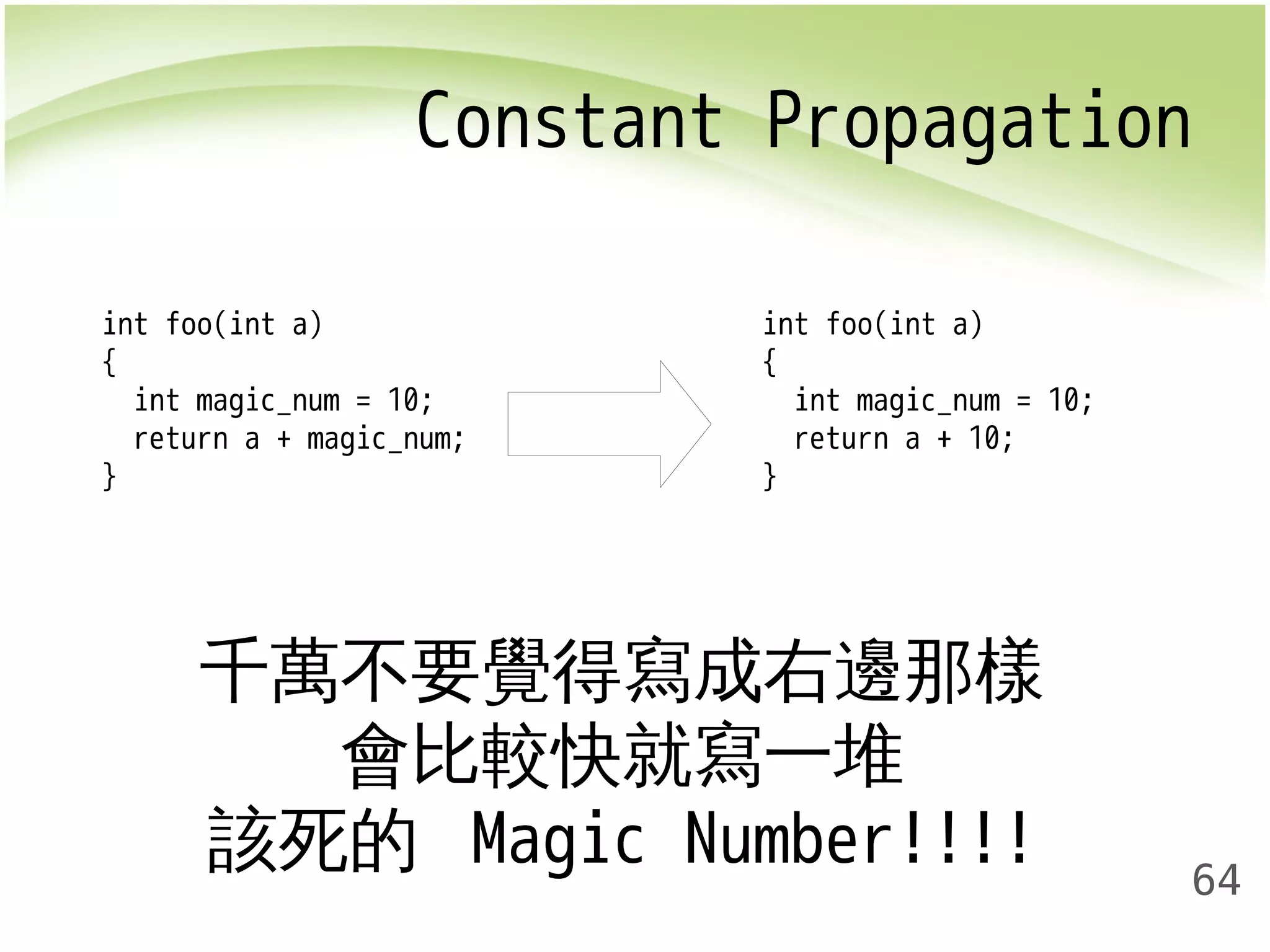 Constant Propagation

int foo(int a)
{
  int magic_num = 10;
  return a + magic_num;
}

int foo(int a)
{
  int magic_num = 10;
  return a + 10;
}

千萬不要覺得寫成右邊那樣
會比較快就寫一堆
該死的 Magic Number!!!!

64